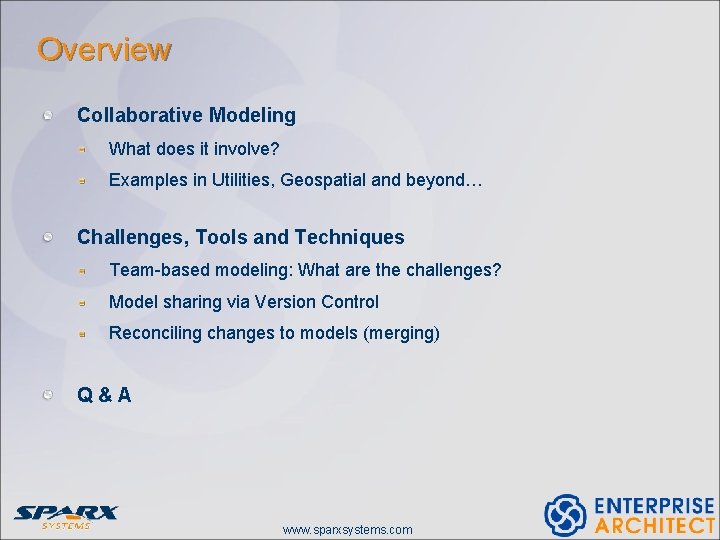 Overview

Collaborative Modeling

What does it involve?

Examples in Utilities, Geospatial and beyond…

Challenges, Tools and Techniques

Team-based modeling: What are the challenges?

Model sharing via Version Control

Reconciling changes to models (merging)

Q & A

SPARX SYSTEMS

www.sparxsystems.com

ENTERPRISE ARCHITECT